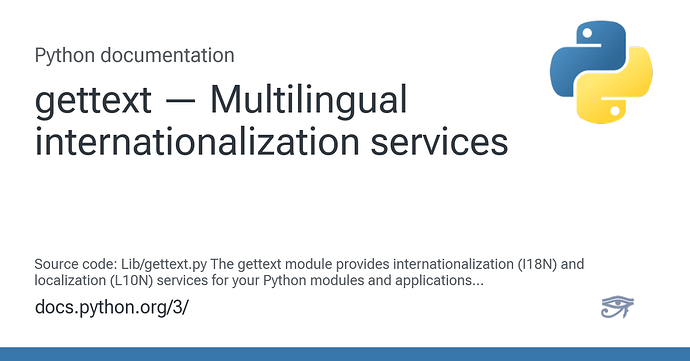 Python documentation

gettext — Multilingual internationalization services

Source code: Lib/gettext.py The gettext module provides internationalization (I18N) and localization (L10N) services for your Python modules and applications...

docs.python.org/3/